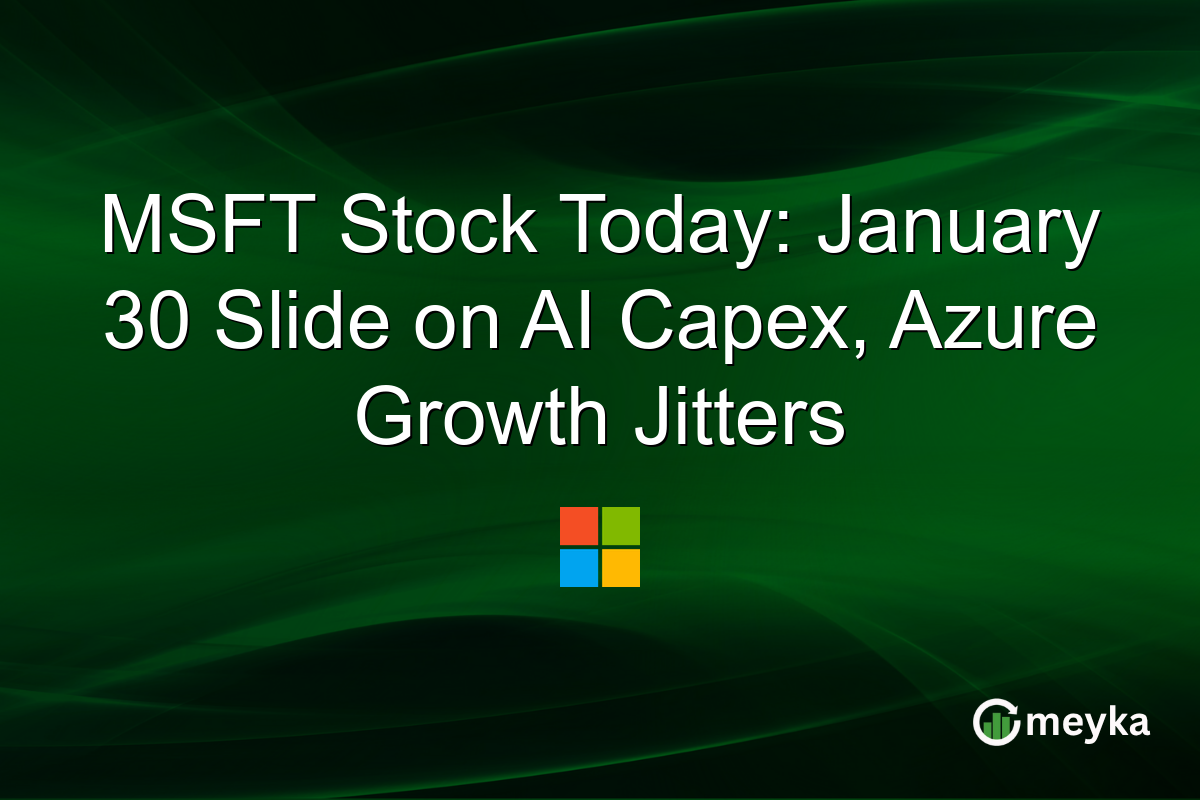 MSFT Stock Today: January 30 Slide on AI Capex, Azure Growth Jitters

meyka